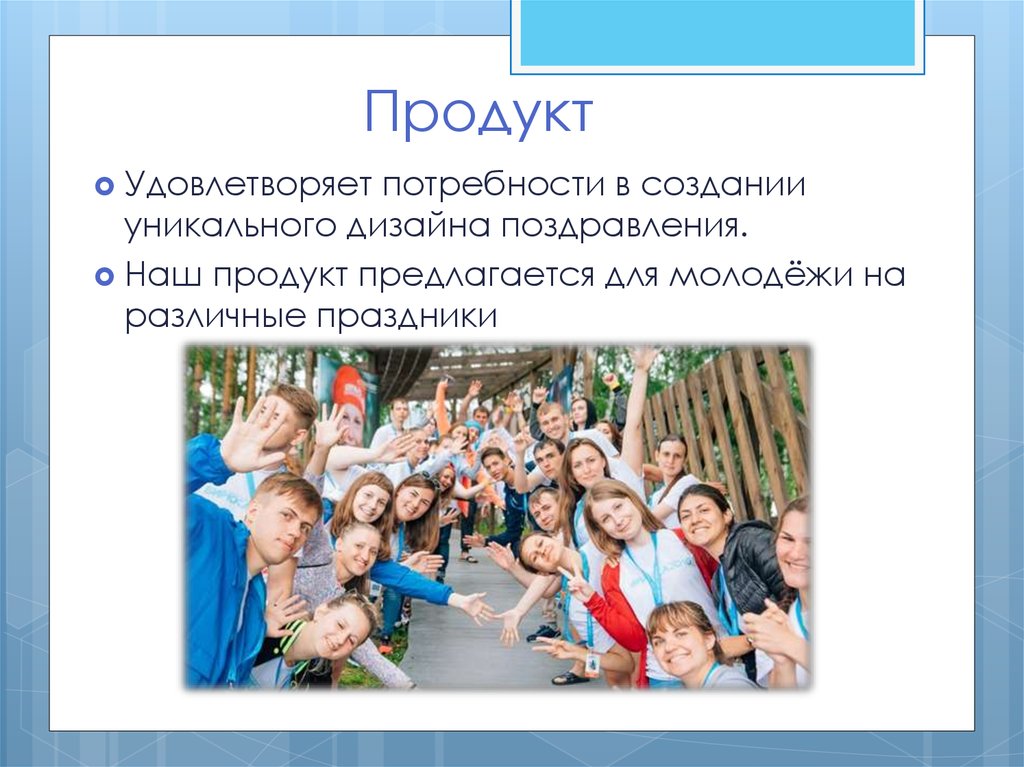 Продукт

Удовлетворяет потребности в создании уникального дизайна поздравления.

Наш продукт предлагается для молодёжи на различные праздники